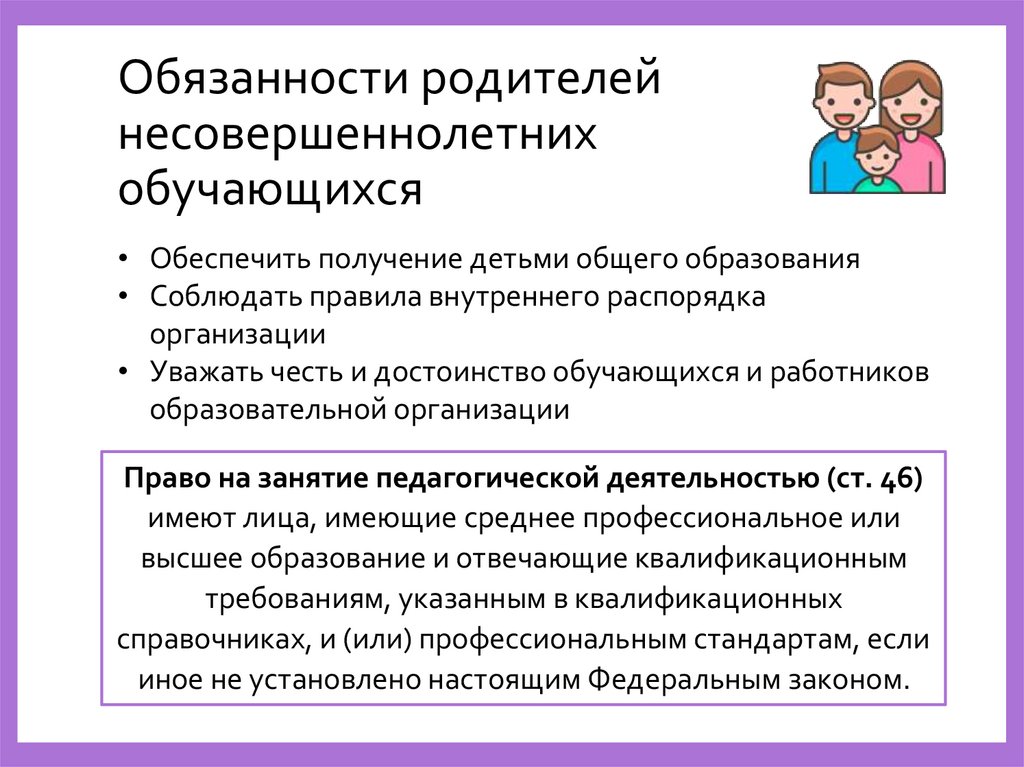 Обязанности родителей несовершеннолетних обучающихся

• Обеспечить получение детьми общего образования
• Соблюдать правила внутреннего распорядка организации
• Уважать честь и достоинство обучающихся и работников образовательной организации

Право на занятие педагогической деятельностью (ст. 46) имеют лица, имеющие среднее профессиональное или высшее образование и отвечающие квалификационным требованиям, указанным в квалификационных справочниках, и (или) профессиональным стандартам, если иное не установлено настоящим Федеральным законом.